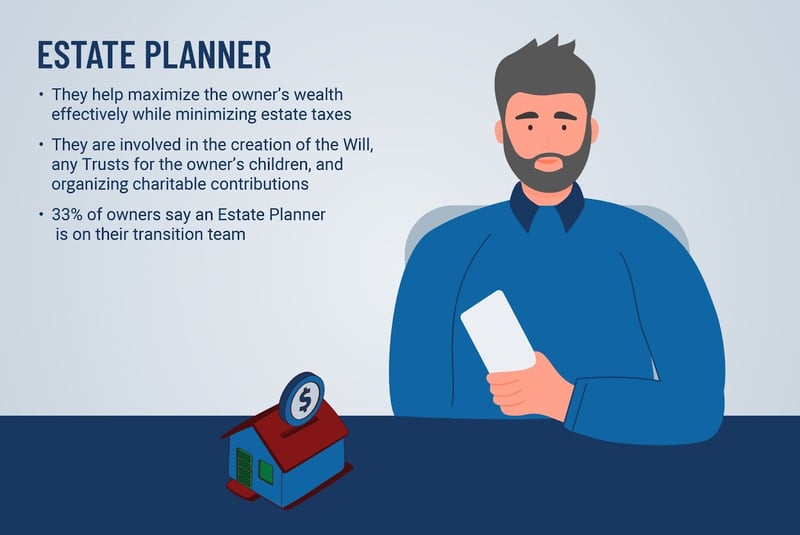 ESTATE PLANNER

• They help maximize the owner's wealth effectively while minimizing estate taxes

• They are involved in the creation of the Will, any Trusts for the owner's children, and organizing charitable contributions

• 33% of owners say an Estate Planner is on their transition team

$